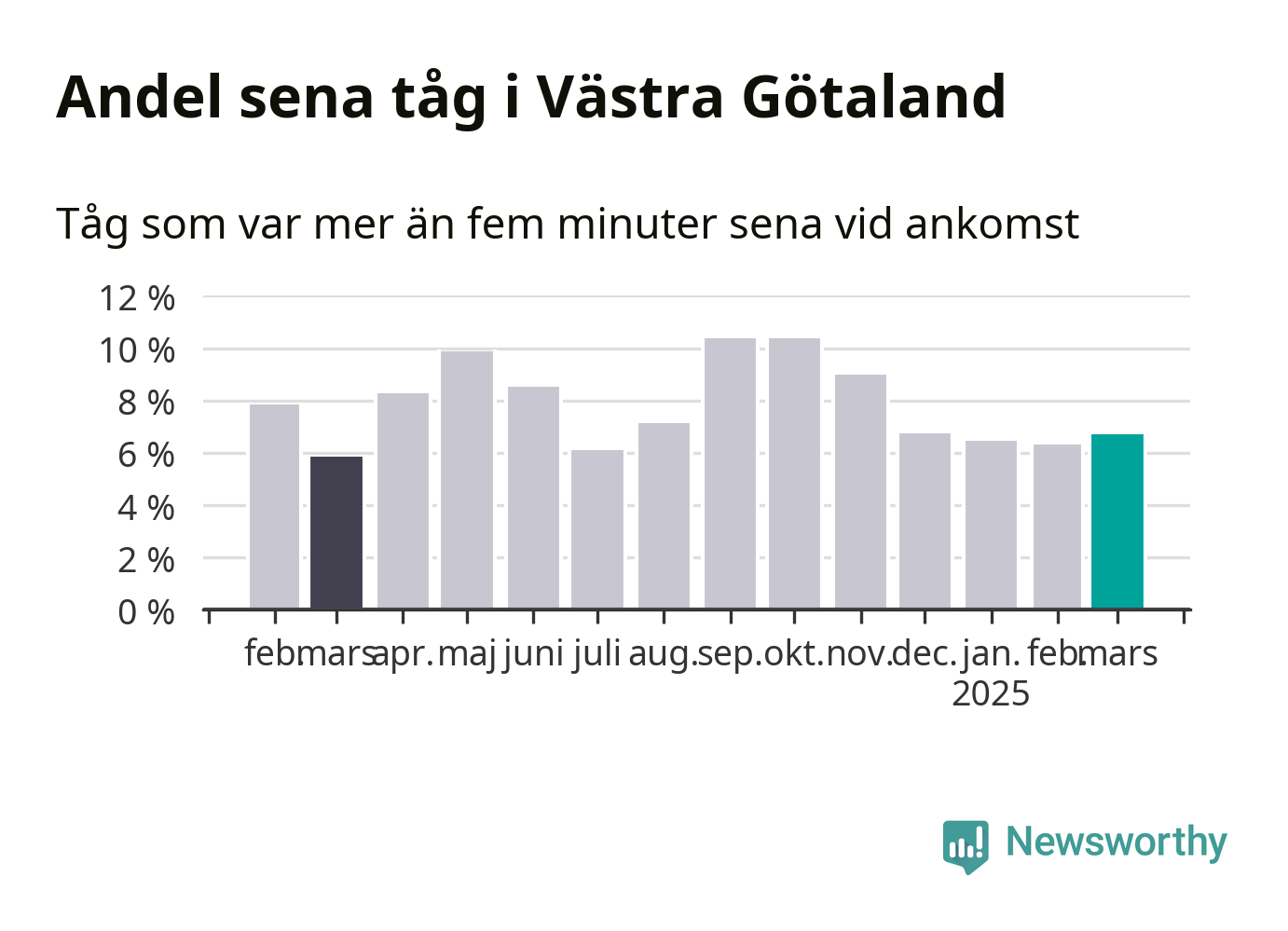 Andel sena tåg i Västra Götaland

Tåg som var mer än fem minuter sena vid ankomst

12 %
10 %
8 %
6 %
4 %
2 %
0 %

feb. mars apr. maj juni juli aug. sep. okt. nov. dec. jan. feb. mars
2025

Newsworthy